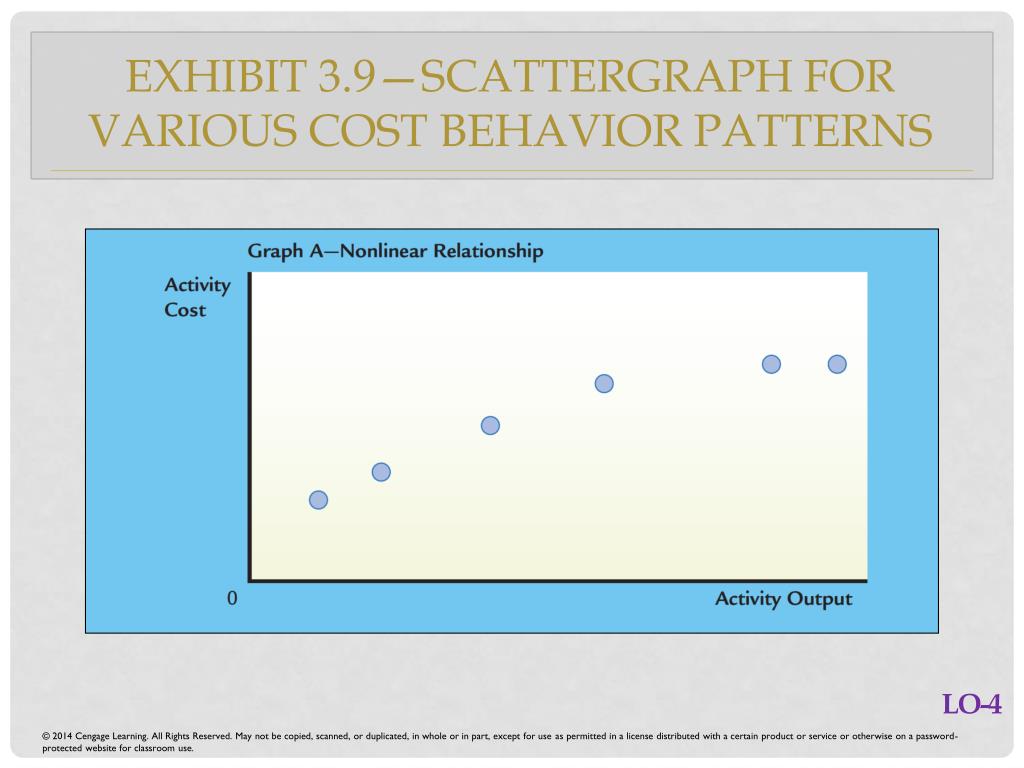 EXHIBIT 3.9—SCATTERGRAPH FOR VARIOUS COST BEHAVIOR PATTERNS

Graph A—Nonlinear Relationship

Activity Cost

0

Activity Output

LO-4

© 2014 Cengage Learning. All Rights Reserved. May not be copied, scanned, or duplicated, in whole or in part, except for use as permitted in a license distributed with a certain product or service or otherwise on a password-protected website for classroom use.